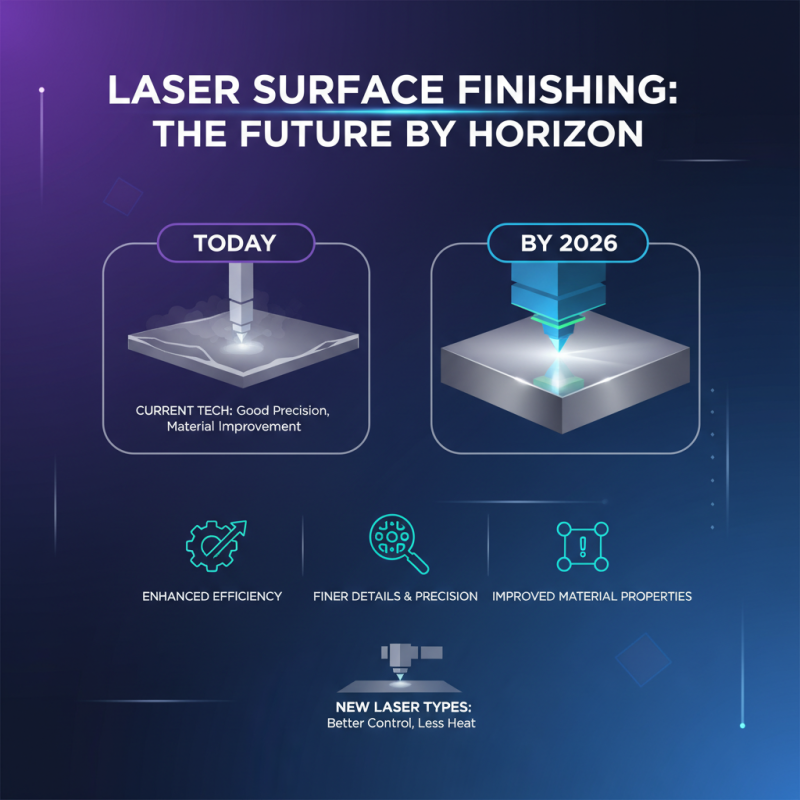 LASER SURFACE FINISHING: THE FUTURE BY HORIZON

TODAY

CURRENT TECH: Good Precision, Material Improvement

BY 2026

ENHANCED EFFICIENCY

FINER DETAILS & PRECISION

IMPROVED MATERIAL PROPERTIES

NEW LASER TYPES:
Better Control, Less Heat